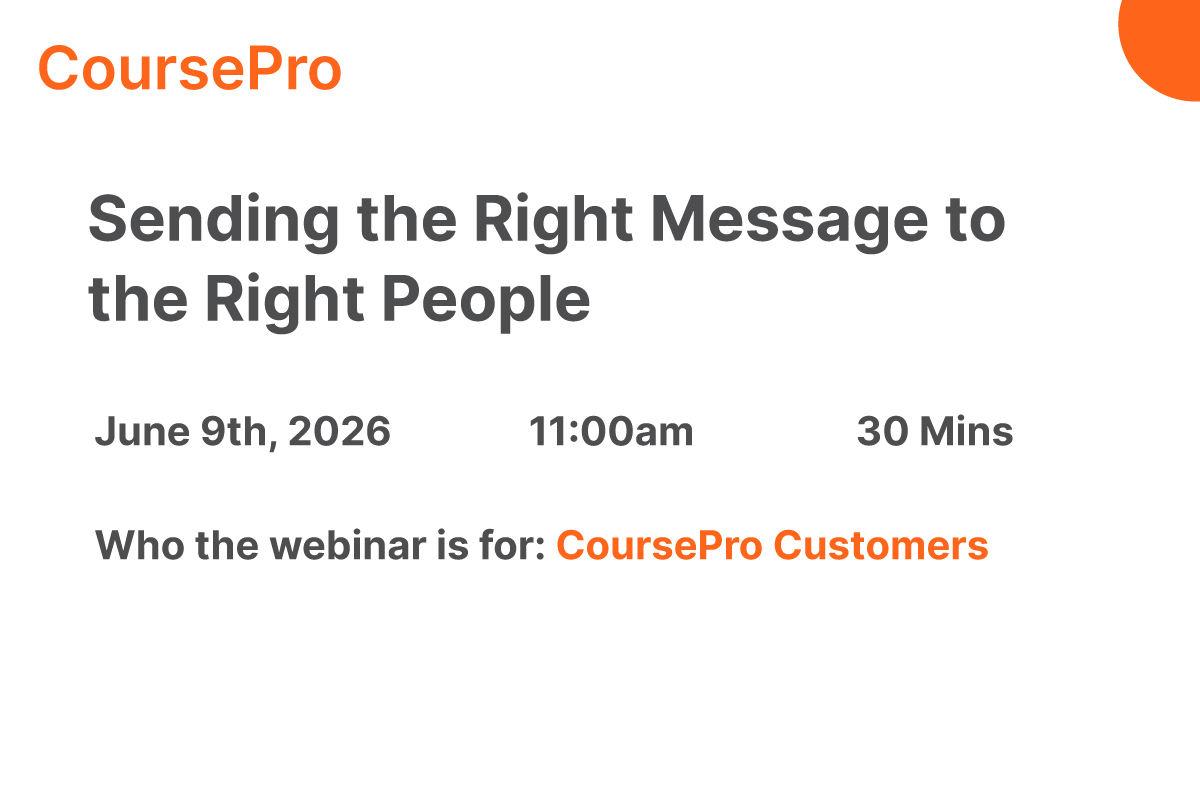 CoursePro

Sending the Right Message to the Right People

June 9th, 2026

11:00am

30 Mins

Who the webinar is for: CoursePro Customers